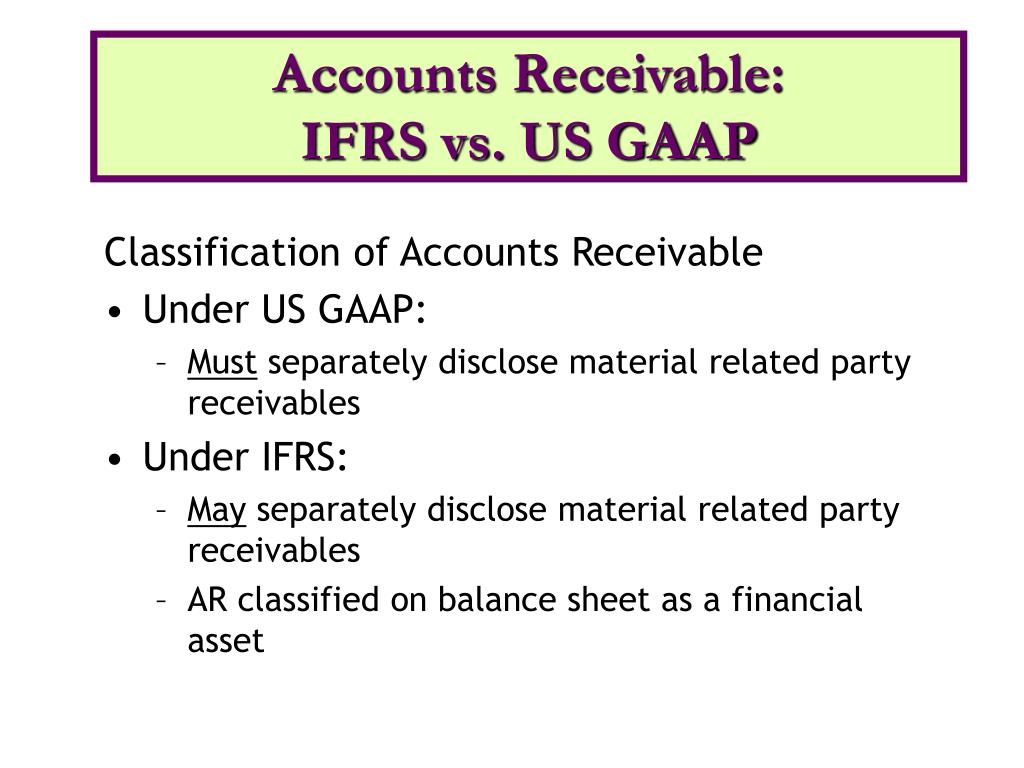 Accounts Receivable:
IFRS vs. US GAAP

Classification of Accounts Receivable

• Under US GAAP:
– Must separately disclose material related party receivables

• Under IFRS:
– May separately disclose material related party receivables
– AR classified on balance sheet as a financial asset